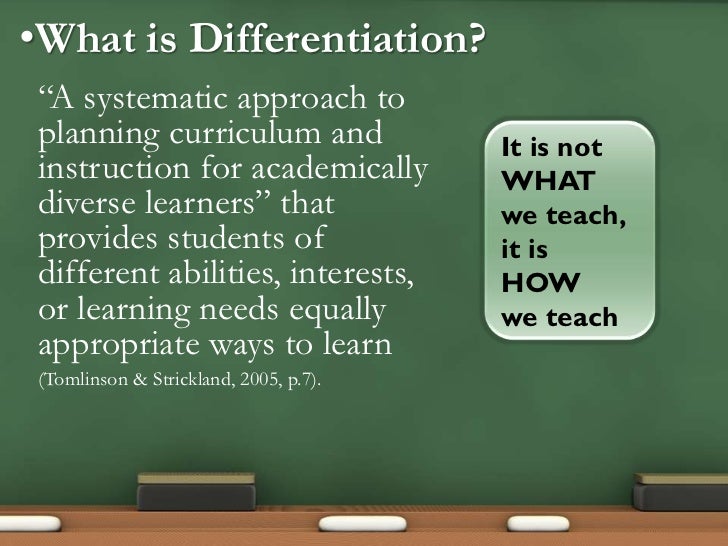 •What is Differentiation?

“A systematic approach to planning curriculum and instruction for academically diverse learners” that provides students of different abilities, interests, or learning needs equally appropriate ways to learn (Tomlinson & Strickland, 2005, p.7).

It is not WHAT we teach, it is HOW we teach